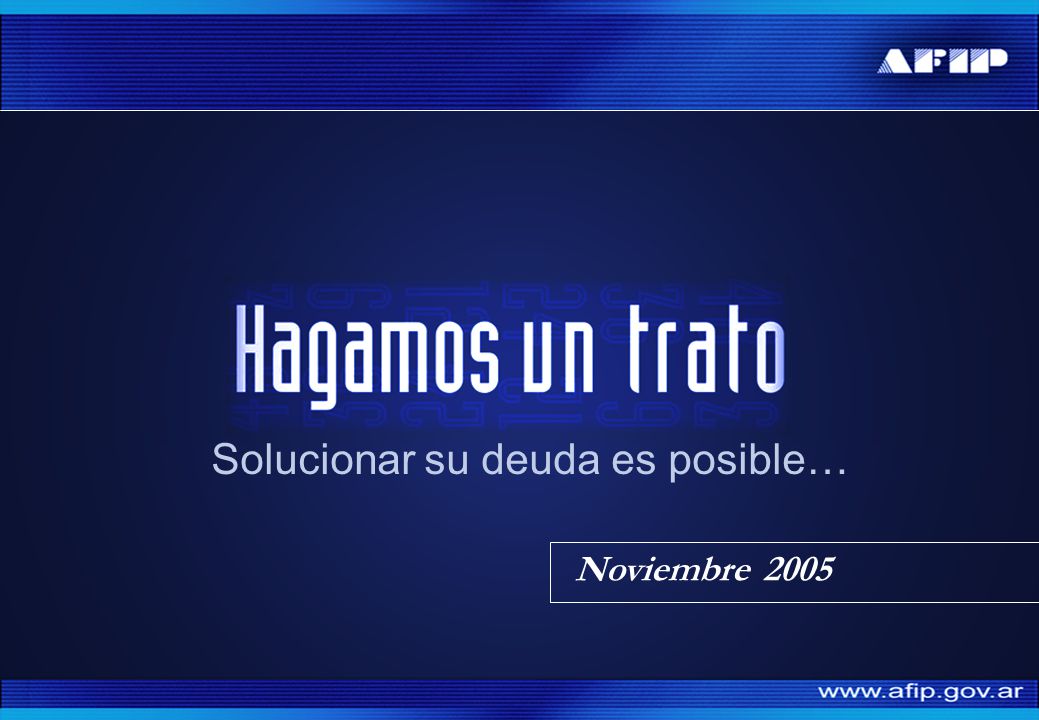 AFIP

Hagamos un trato

Solucionar su deuda es posible…

Noviembre 2005

www.afip.gov.ar